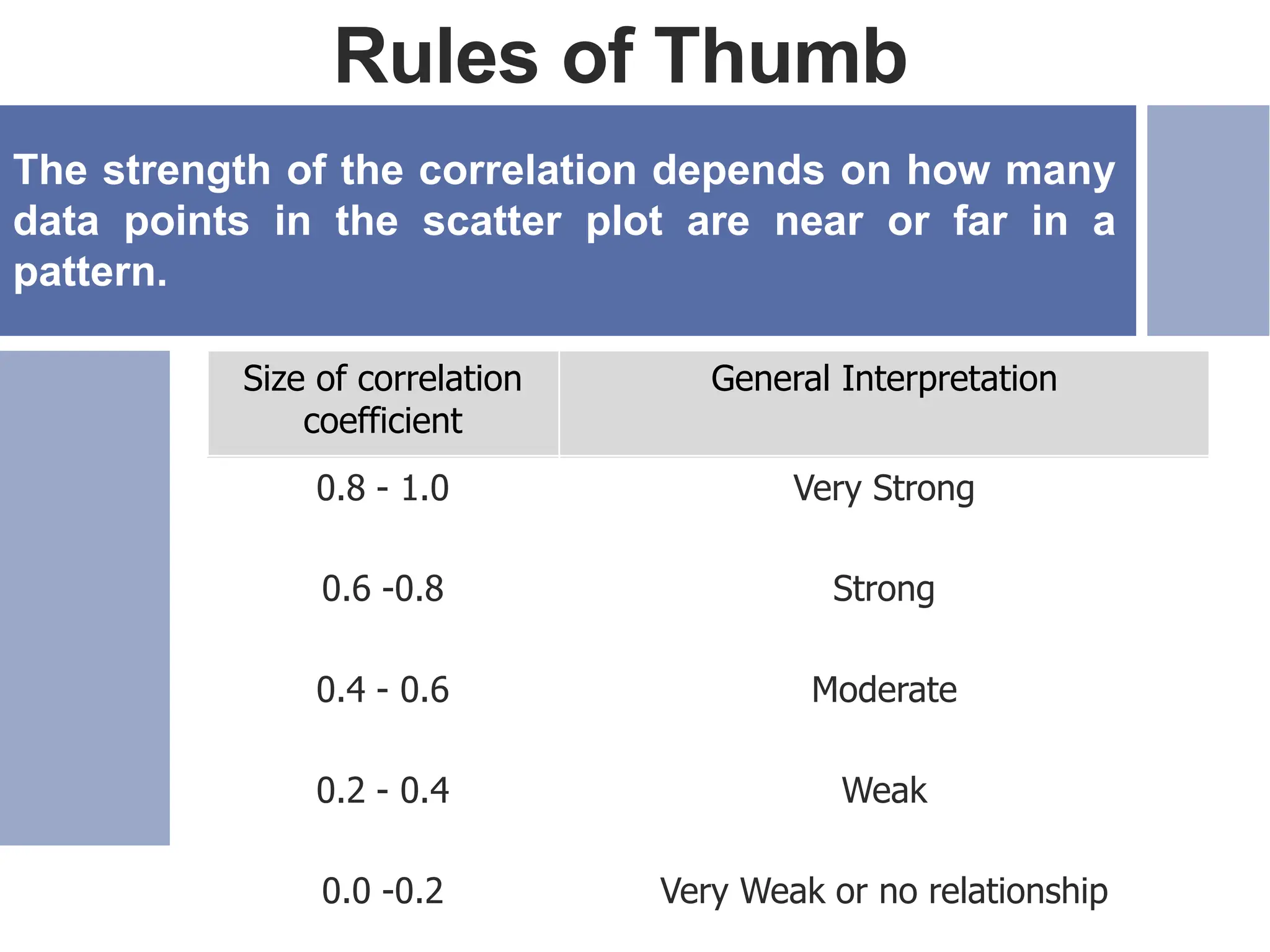 Rules of Thumb

The strength of the correlation depends on how many data points in the scatter plot are near or far in a pattern.

| Size of correlation coefficient | General Interpretation |
|---|---|
| 0.8 - 1.0 | Very Strong |
| 0.6 -0.8 | Strong |
| 0.4 - 0.6 | Moderate |
| 0.2 - 0.4 | Weak |
| 0.0 -0.2 | Very Weak or no relationship |